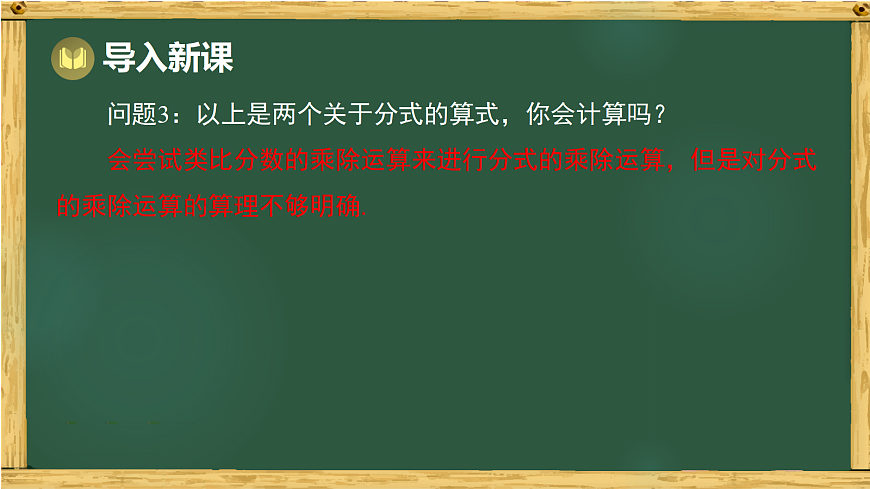 导入新课

问题3：以上是两个关于分式的算式，你会计算吗？

会尝试类比分数的乘除运算来进行分式的乘除运算，但是对分式的乘除运算的算理不够明确.